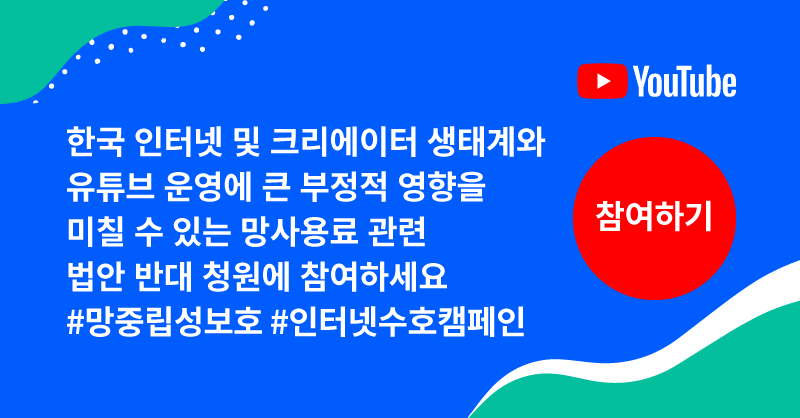 YouTube

한국 인터넷 및 크리에이터 생태계와 유튜브 운영에 큰 부정적 영향을 미칠 수 있는 망사용료 관련 법안 반대 청원에 참여하세요 #망중립성보호 #인터넷수호캠페인

참여하기